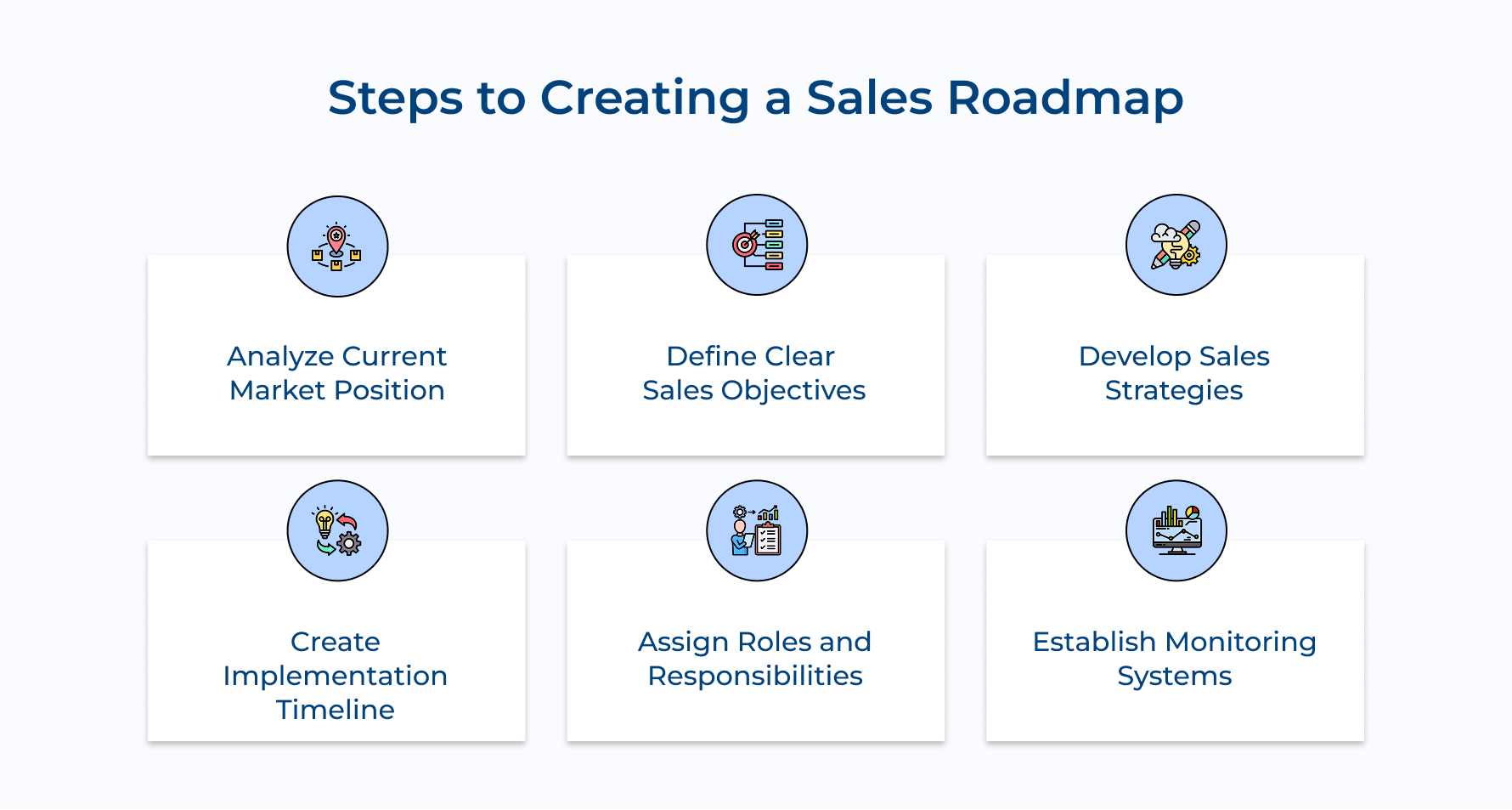 Steps to Creating a Sales Roadmap

Analyze Current Market Position

Define Clear Sales Objectives

Develop Sales Strategies

Create Implementation Timeline

Assign Roles and Responsibilities

Establish Monitoring Systems